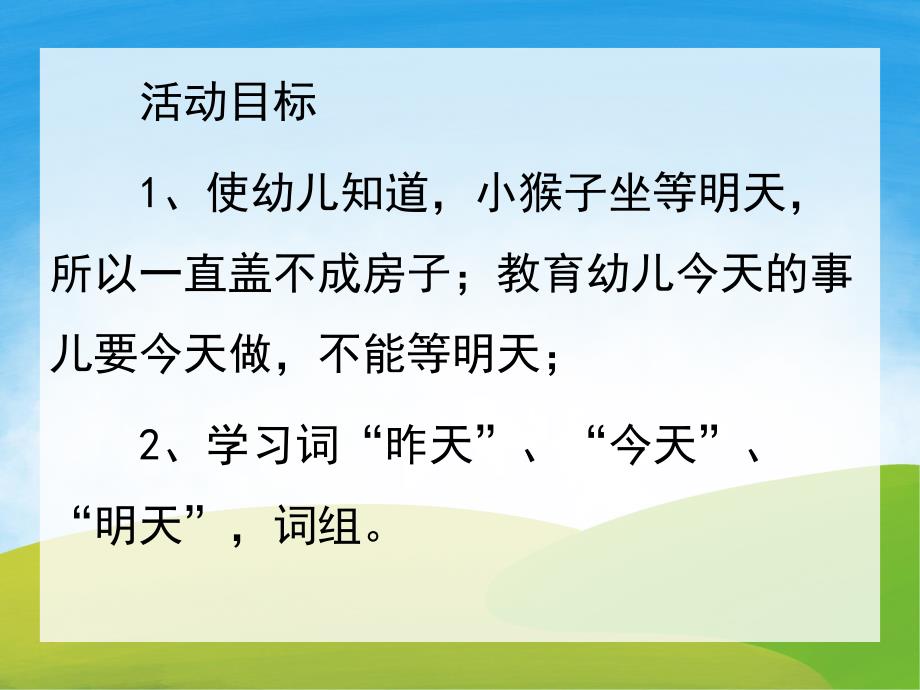 活动目标

1、使幼儿知道，小猴子坐等明天，所以一直盖不成房子；教育幼儿今天的事儿要今天做，不能等明天；

2、学习词“昨天”、“今天”、“明天”，词组。